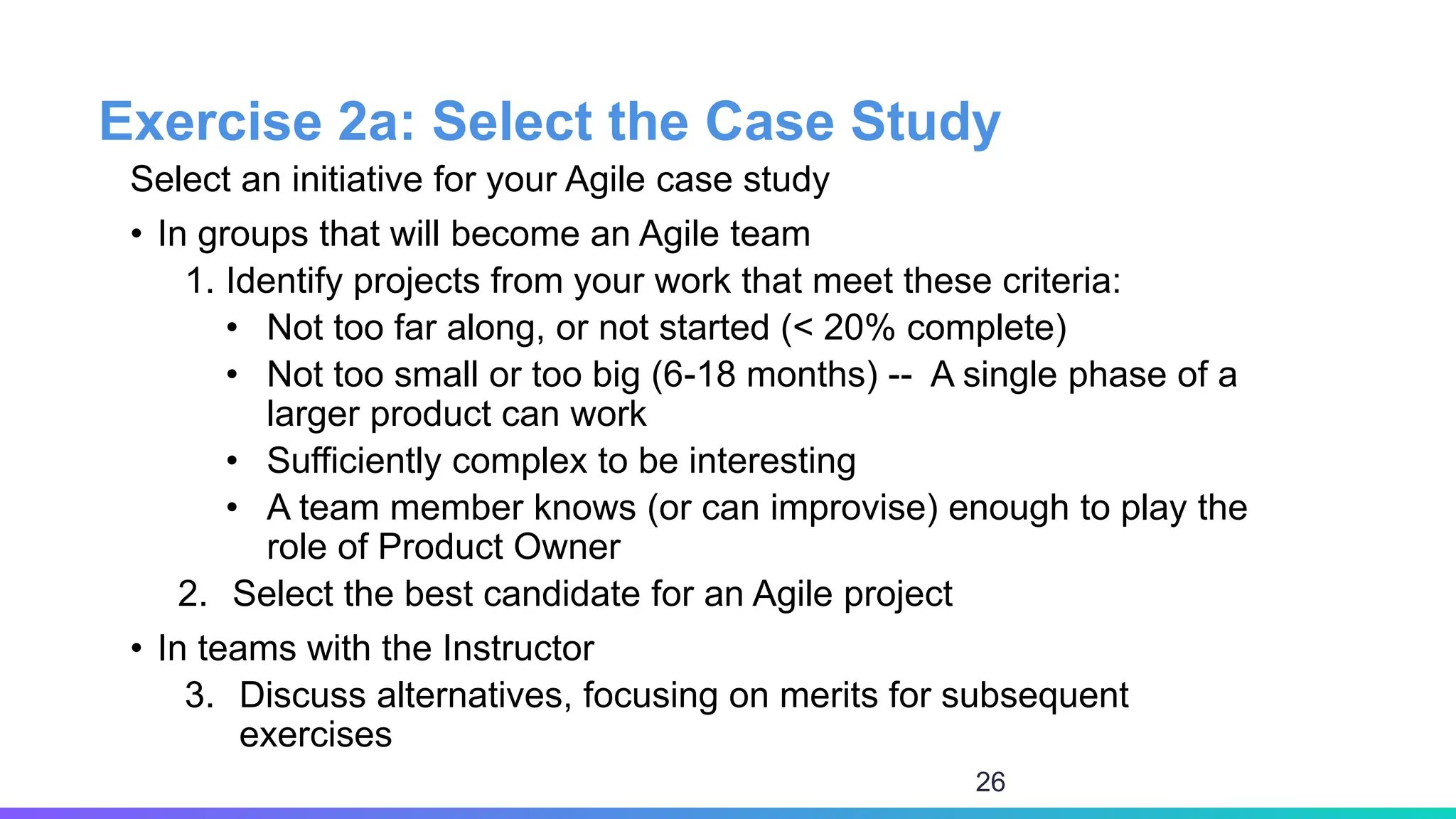 Exercise 2a: Select the Case Study

Select an initiative for your Agile case study

• In groups that will become an Agile team

1. Identify projects from your work that meet these criteria:

• Not too far along, or not started (< 20% complete)

• Not too small or too big (6-18 months) -- A single phase of a larger product can work

• Sufficiently complex to be interesting

• A team member knows (or can improvise) enough to play the role of Product Owner

2. Select the best candidate for an Agile project

• In teams with the Instructor

3. Discuss alternatives, focusing on merits for subsequent exercises

26